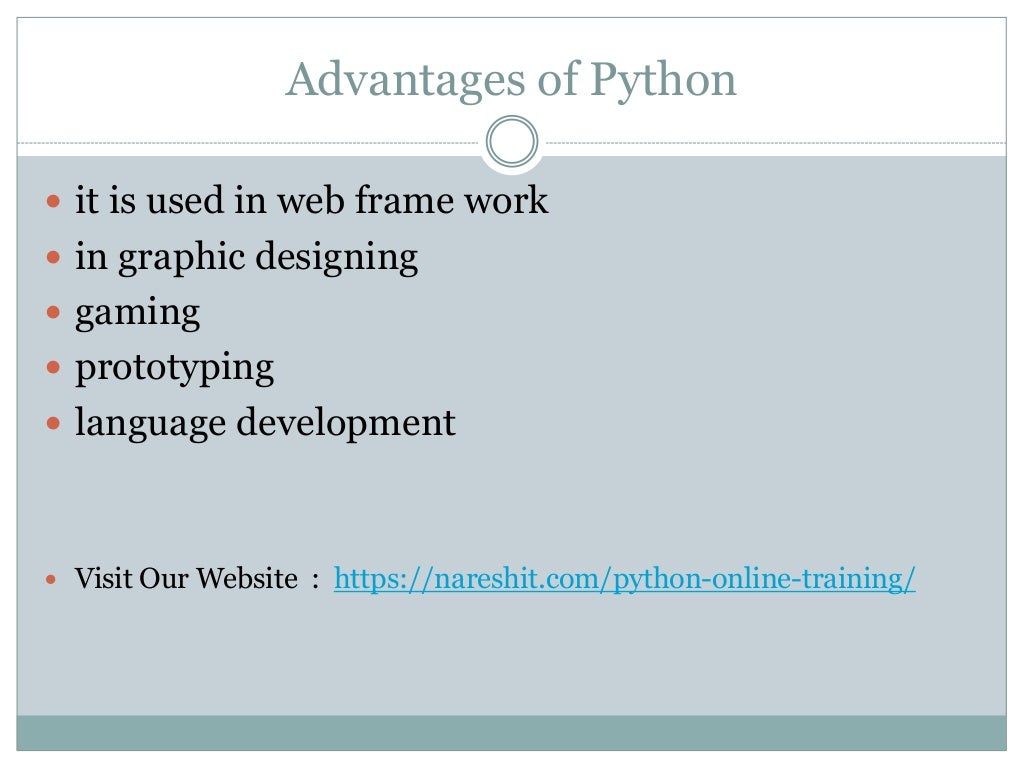 Advantages of Python

- it is used in web frame work
- in graphic designing
- gaming
- prototyping
- language development

- Visit Our Website : https://nareshit.com/python-online-training/